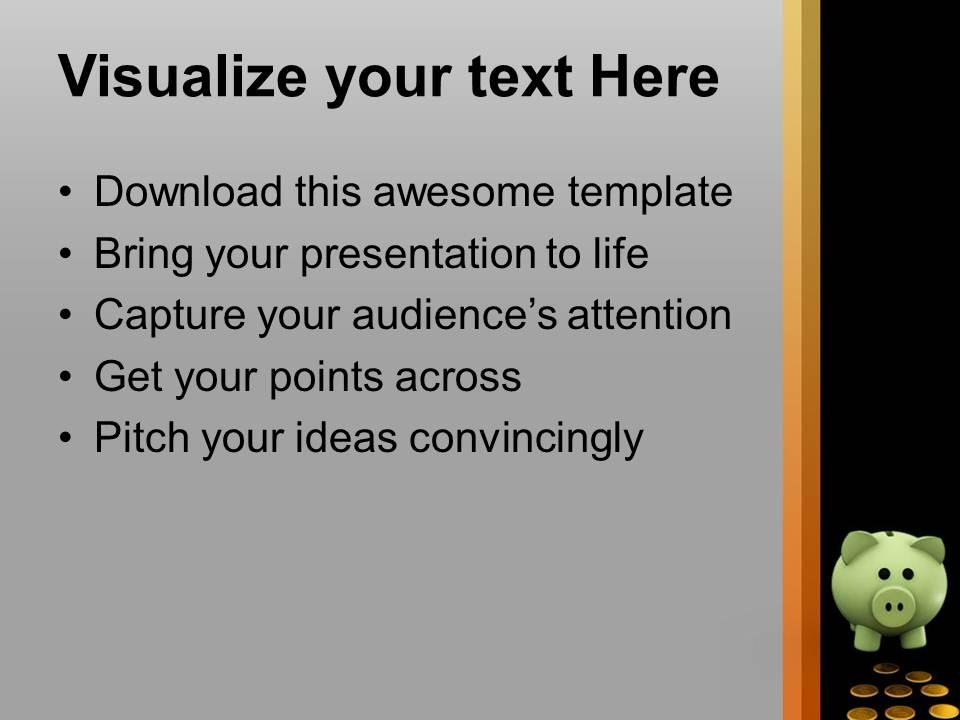 Visualize your text Here

• Download this awesome template
• Bring your presentation to life
• Capture your audience's attention
• Get your points across
• Pitch your ideas convincingly